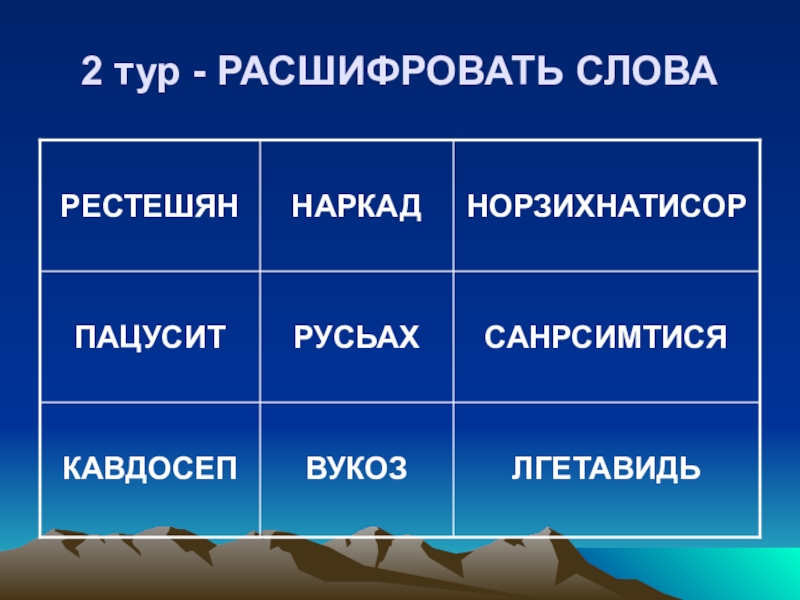 2 тур - РАСШИФРОВАТЬ СЛОВА

| РЕСТЕШЯН | НАРКАД | НОРЗИХНАТИСОР |
|---|---|---|
| ПАЦУСИТ | РУСЬАХ | САНРСИМТИСЯ |
| КАВДОСЕП | ВУКОЗ | ЛГЕТАВИДЬ |